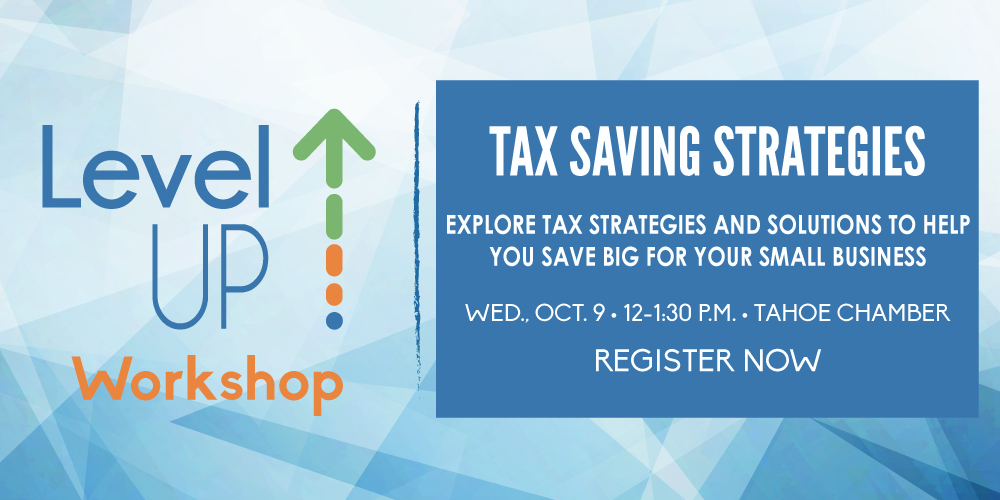 Level UP

Workshop

TAX SAVING STRATEGIES

EXPLORE TAX STRATEGIES AND SOLUTIONS TO HELP YOU SAVE BIG FOR YOUR SMALL BUSINESS

WED., OCT. 9 • 12-1:30 P.M. • TAHOE CHAMBER

REGISTER NOW